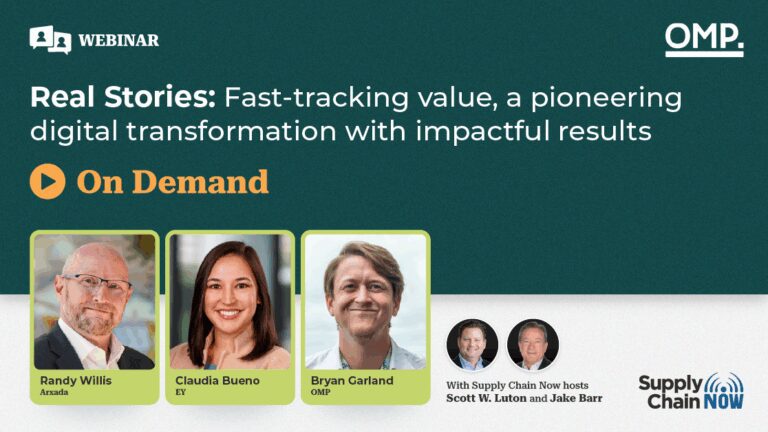 WEBINAR

OMP.

Real Stories: Fast-tracking value, a pioneering digital transformation with impactful results

On Demand

Randy Willis
Arxada

Claudia Bueno
EY

Bryan Garland
OMP

With Supply Chain Now hosts
Scott W. Luton and Jake Barr

Supply Chain NOW